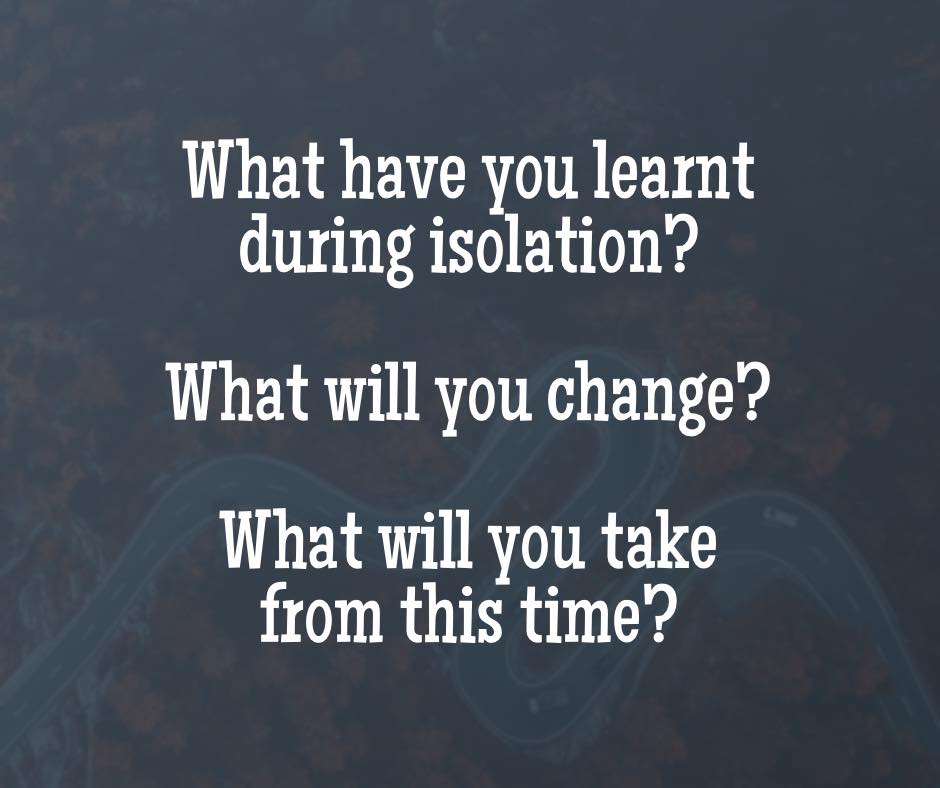 What have you learnt during isolation?

What will you change?

What will you take from this time?